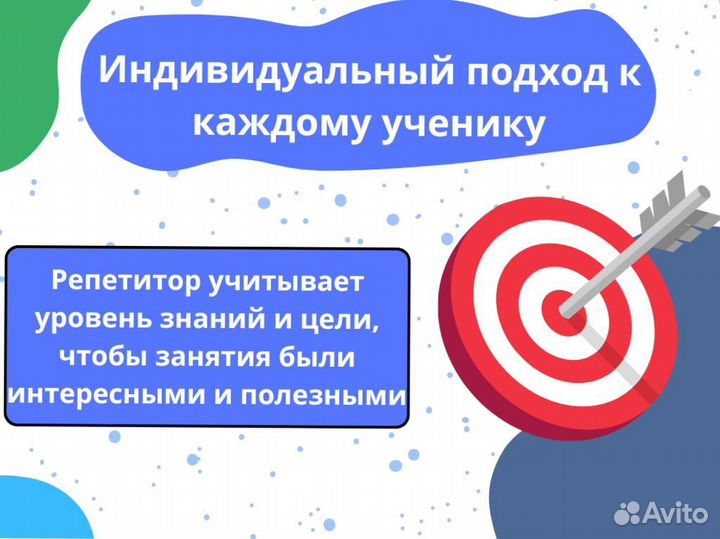 Индивидуальный подход к каждому ученику

Репетитор учитывает уровень знаний и цели, чтобы занятия были интересными и полезными

Avito